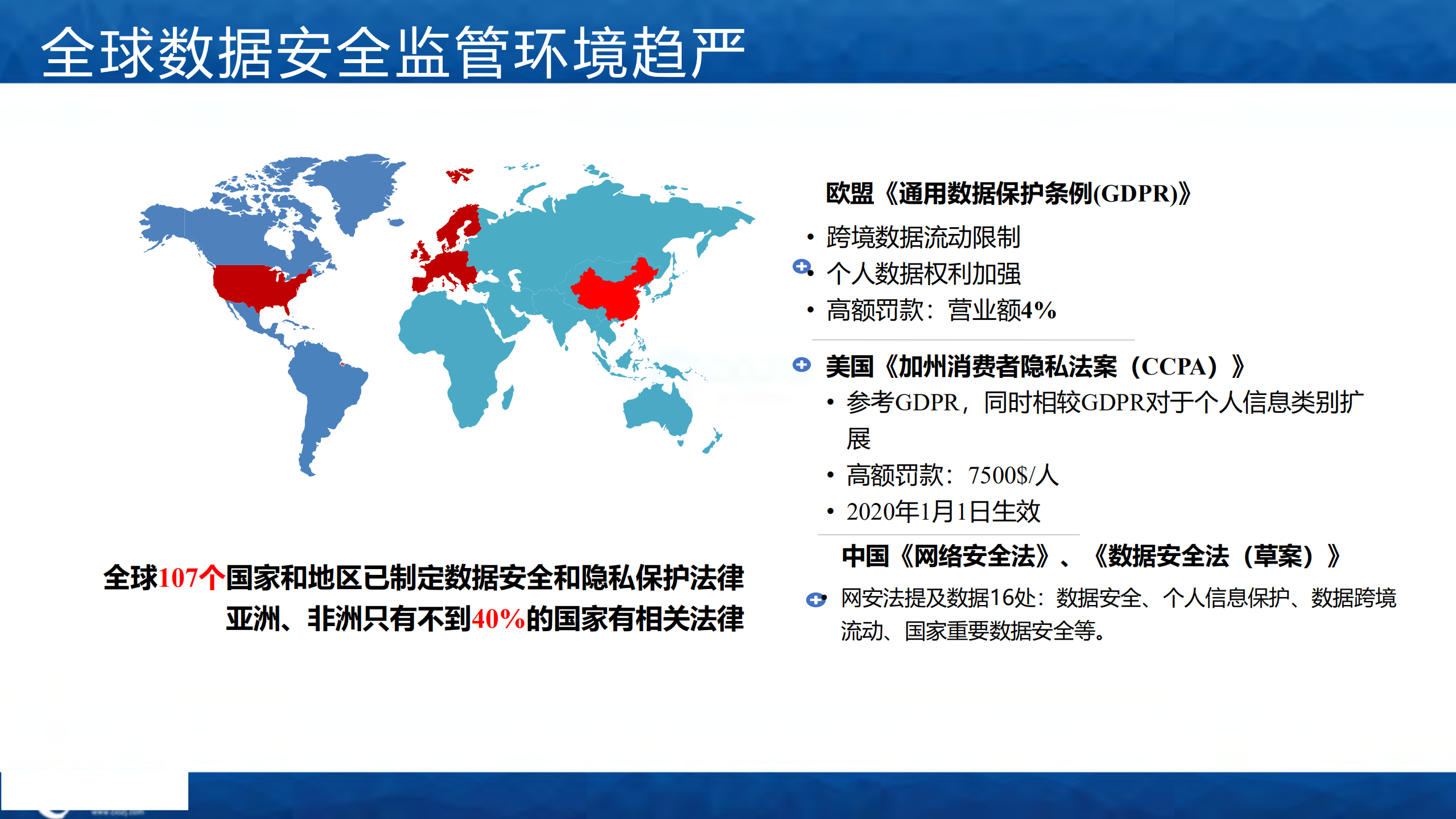 全球数据安全监管环境趋严

欧盟《通用数据保护条例(GDPR)》

• 跨境数据流动限制
• 个人数据权利加强
• 高额罚款：营业额4%

美国《加州消费者隐私法案（CCPA）》

• 参考GDPR，同时相较GDPR对于个人信息类别扩展
• 高额罚款：7500$/人
• 2020年1月1日生效

中国《网络安全法》、《数据安全法（草案）》

• 网安法提及数据16处：数据安全、个人信息保护、数据跨境流动、国家重要数据安全等。

全球107个国家和地区已制定数据安全和隐私保护法律
亚洲、非洲只有不到40%的国家有相关法律